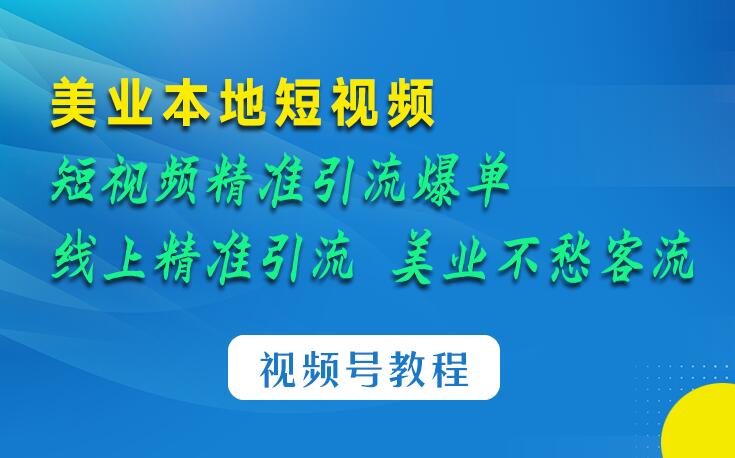 美业本地短视频

短视频精准引流爆单

线上精准引流 美业不愁客流

视频号教程